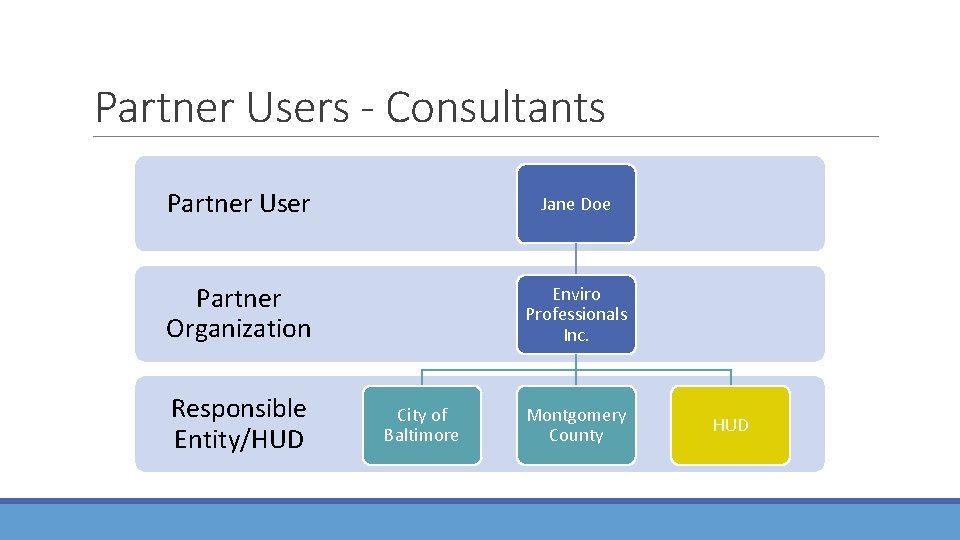 Partner Users - Consultants

Partner User

Jane Doe

Partner Organization

Enviro Professionals Inc.

Responsible Entity/HUD

City of Baltimore

Montgomery County

HUD